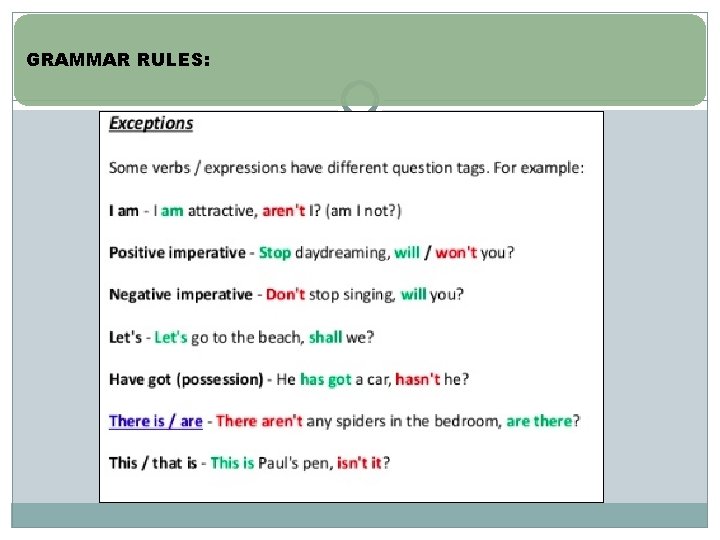 GRAMMAR RULES:

Exceptions

Some verbs / expressions have different question tags. For example:

I am - I am attractive, aren't I? (am I not?)

Positive imperative - Stop daydreaming, will / won't you?

Negative imperative - Don't stop singing, will you?

Let's - Let's go to the beach, shall we?

Have got (possession) - He has got a car, hasn't he?

There is / are - There aren't any spiders in the bedroom, are there?

This / that is - This is Paul's pen, isn't it?